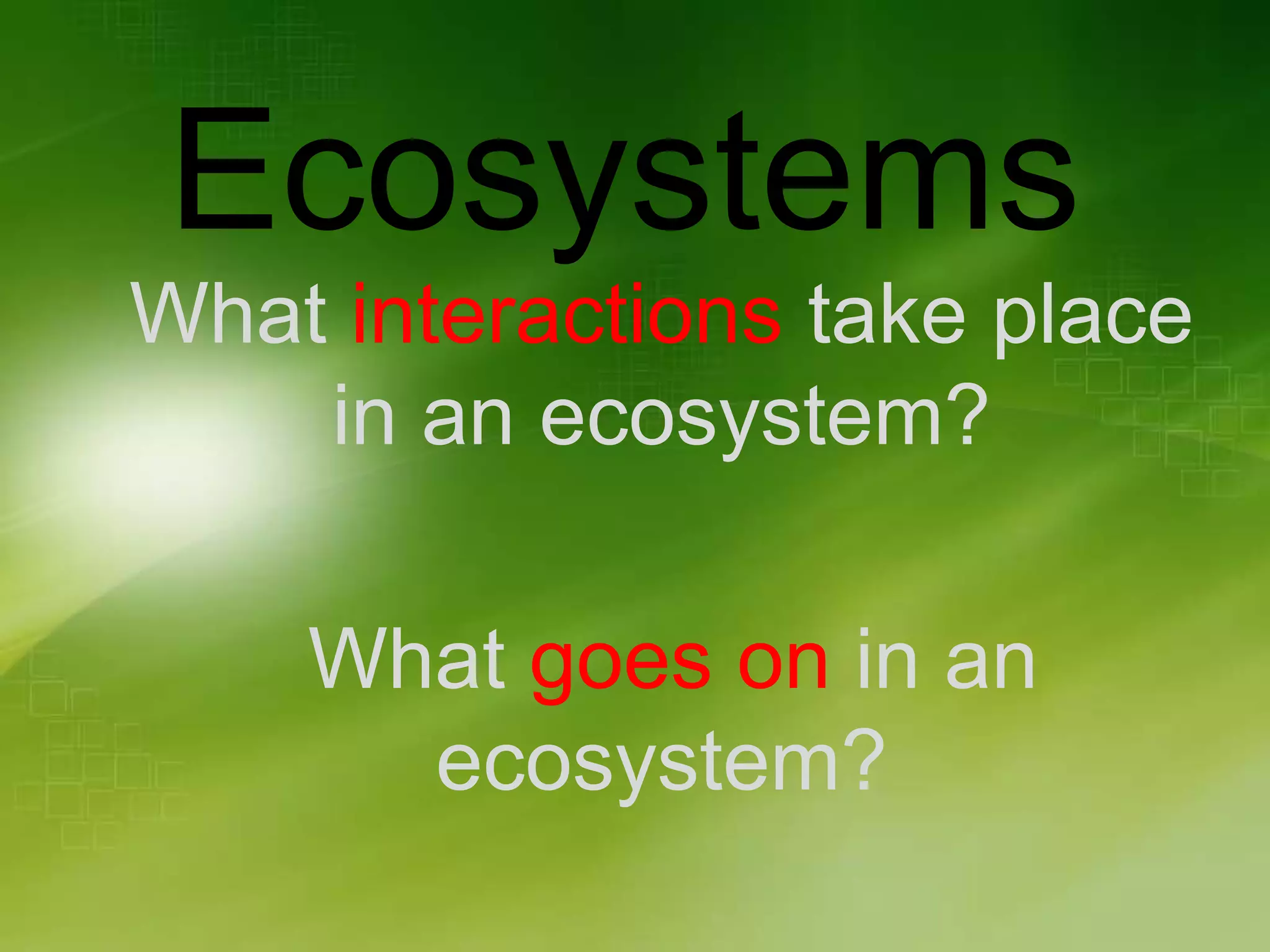 Ecosystems

What interactions take place in an ecosystem?

What goes on in an ecosystem?